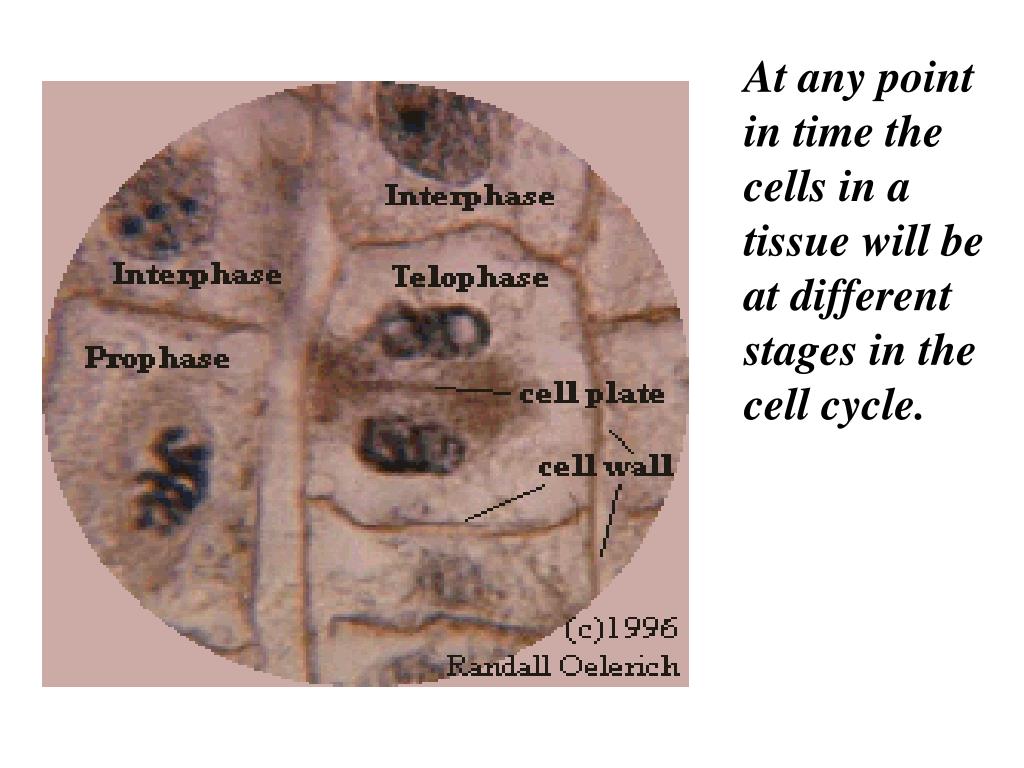 Interphase

Interphase

Telophase

Prophase

cell plate

cell wall

(c)1996
Randall Oelerich

At any point in time the cells in a tissue will be at different stages in the cell cycle.